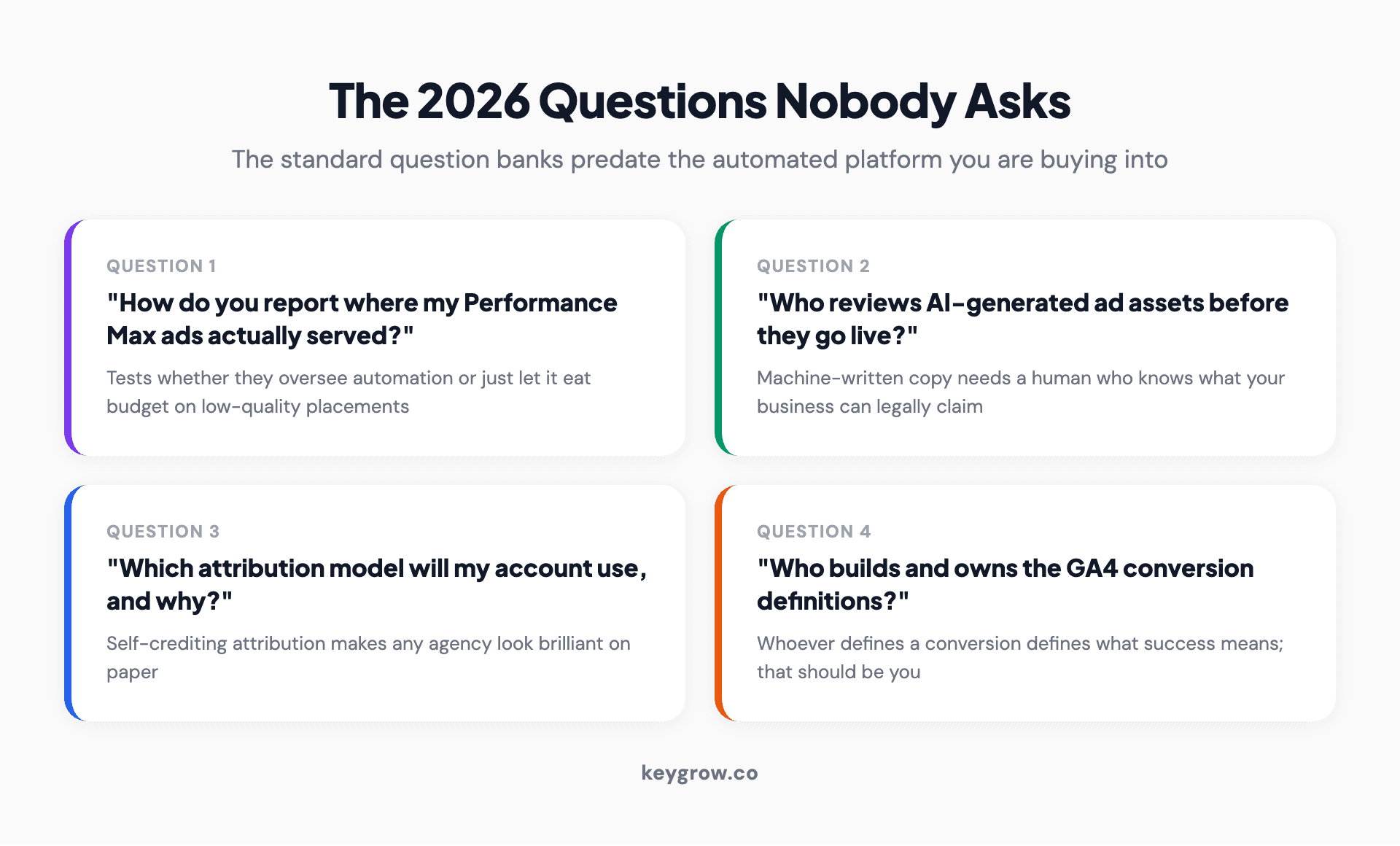 The 2026 Questions Nobody Asks

The standard question banks predate the automated platform you are buying into

QUESTION 1

"How do you report where my Performance Max ads actually served?"

Tests whether they oversee automation or just let it eat budget on low-quality placements

QUESTION 2

"Who reviews AI-generated ad assets before they go live?"

Machine-written copy needs a human who knows what your business can legally claim

QUESTION 3

"Which attribution model will my account use, and why?"

Self-crediting attribution makes any agency look brilliant on paper

QUESTION 4

"Who builds and owns the GA4 conversion definitions?"

Whoever defines a conversion defines what success means; that should be you

keygrow.co